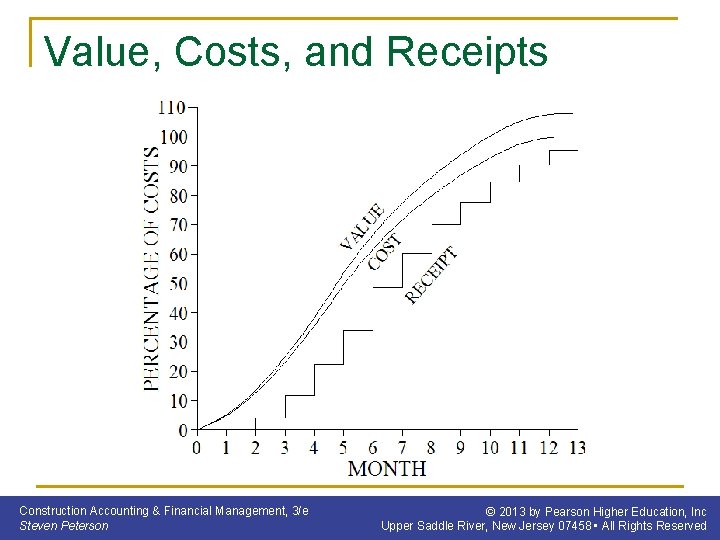 Value, Costs, and Receipts

PERCENTAGE OF COSTS

110
100
90
80
70
60
50
40
30
20
10
0

VALUE
COST
RECEIPT

0 1 2 3 4 5 6 7 8 9 10 11 12 13
MONTH

Construction Accounting & Financial Management, 3/e
Steven Peterson

© 2013 by Pearson Higher Education, Inc
Upper Saddle River, New Jersey 07458 • All Rights Reserved